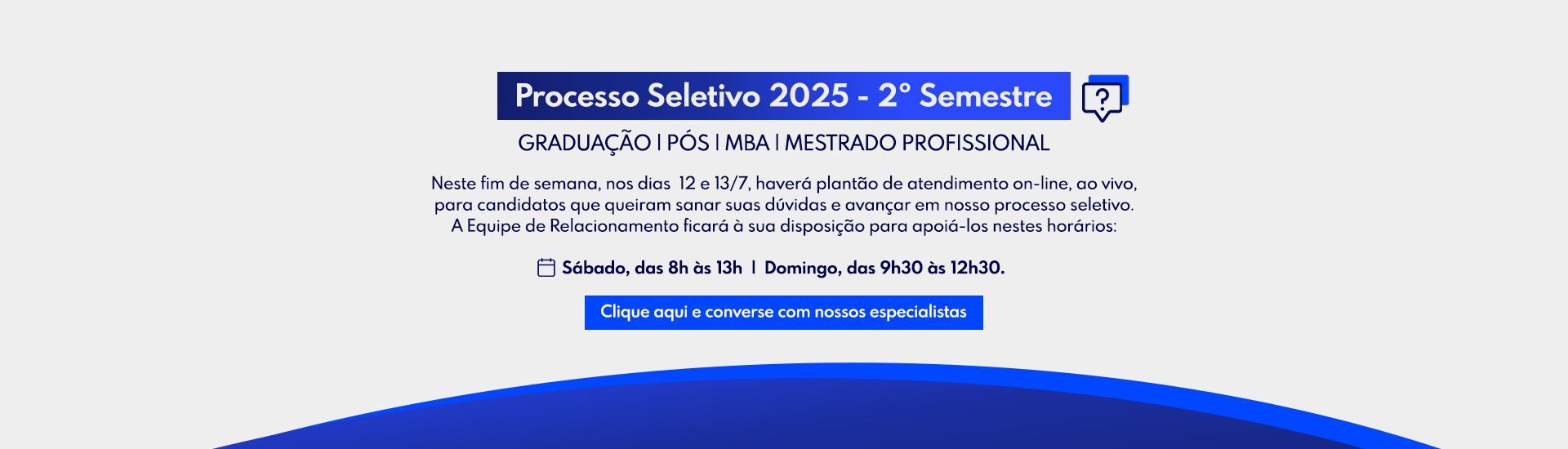 Processo Seletivo 2025 - 2° Semestre

?

GRADUAÇÃO | PÓS | MBA | MESTRADO PROFISSIONAL

Neste fim de semana, nos dias 12 e 13/7, haverá plantão de atendimento on-line, ao vivo, para candidatos que queiram sanar suas dúvidas e avançar em nosso processo seletivo. A Equipe de Relacionamento ficará à sua disposição para apoiá-los nestes horários:

Sábado, das 8h às 13h | Domingo, das 9h30 às 12h30.

Clique aqui e converse com nossos especialistas